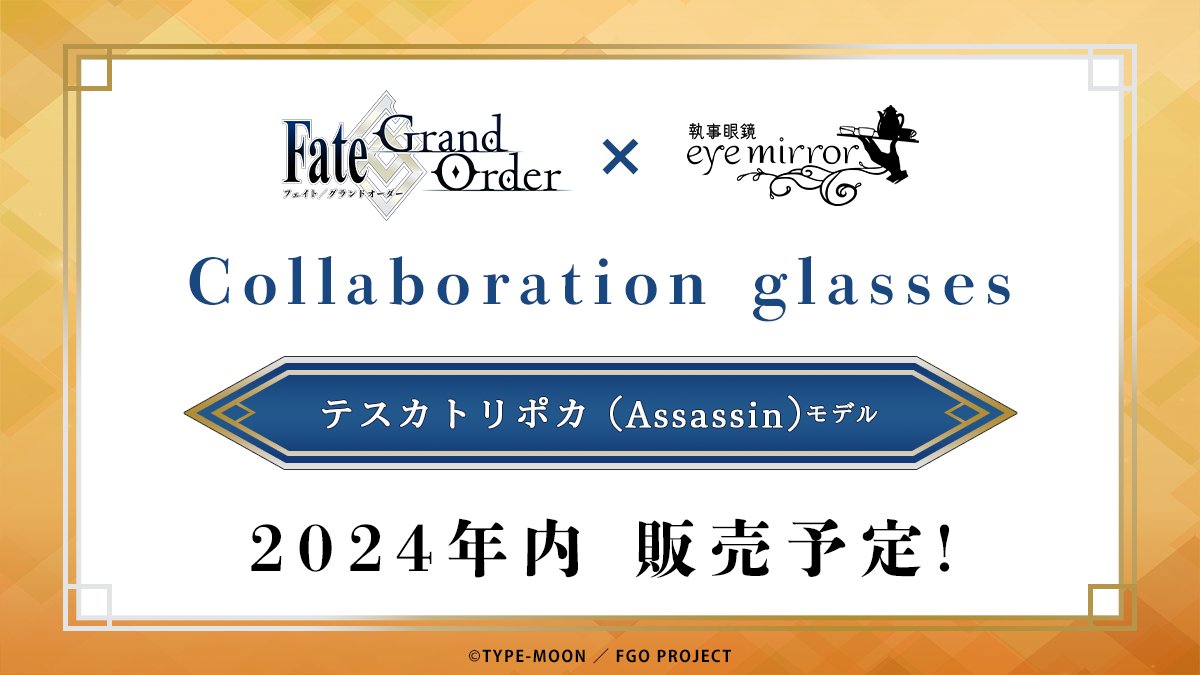 Fate Grand Order
フェイト／グランドオーダー

×

執事眼鏡
eye mirror

Collaboration glasses

テスカトリポカ（Assassin）モデル

2024年内 販売予定!

©TYPE-MOON ／ FGO PROJECT